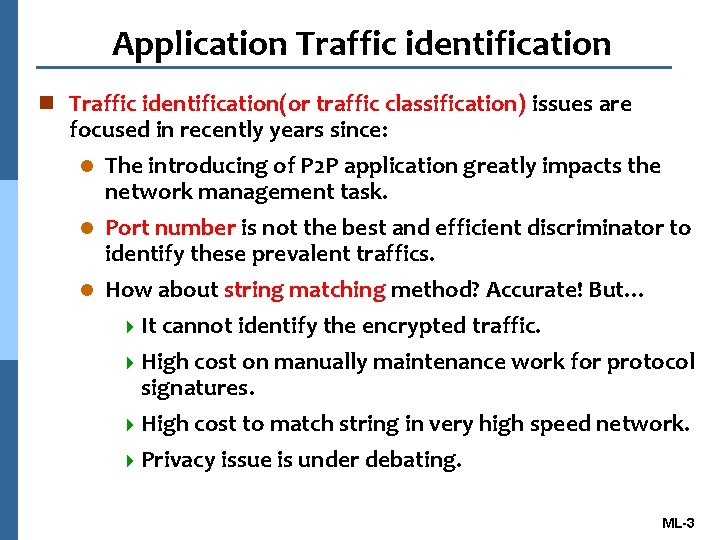 Application Traffic identification

Traffic identification(or traffic classification) issues are focused in recently years since:

The introducing of P2P application greatly impacts the network management task.

Port number is not the best and efficient discriminator to identify these prevalent traffics.

How about string matching method? Accurate! But…

It cannot identify the encrypted traffic.

High cost on manually maintenance work for protocol signatures.

High cost to match string in very high speed network.

Privacy issue is under debating.

ML-3